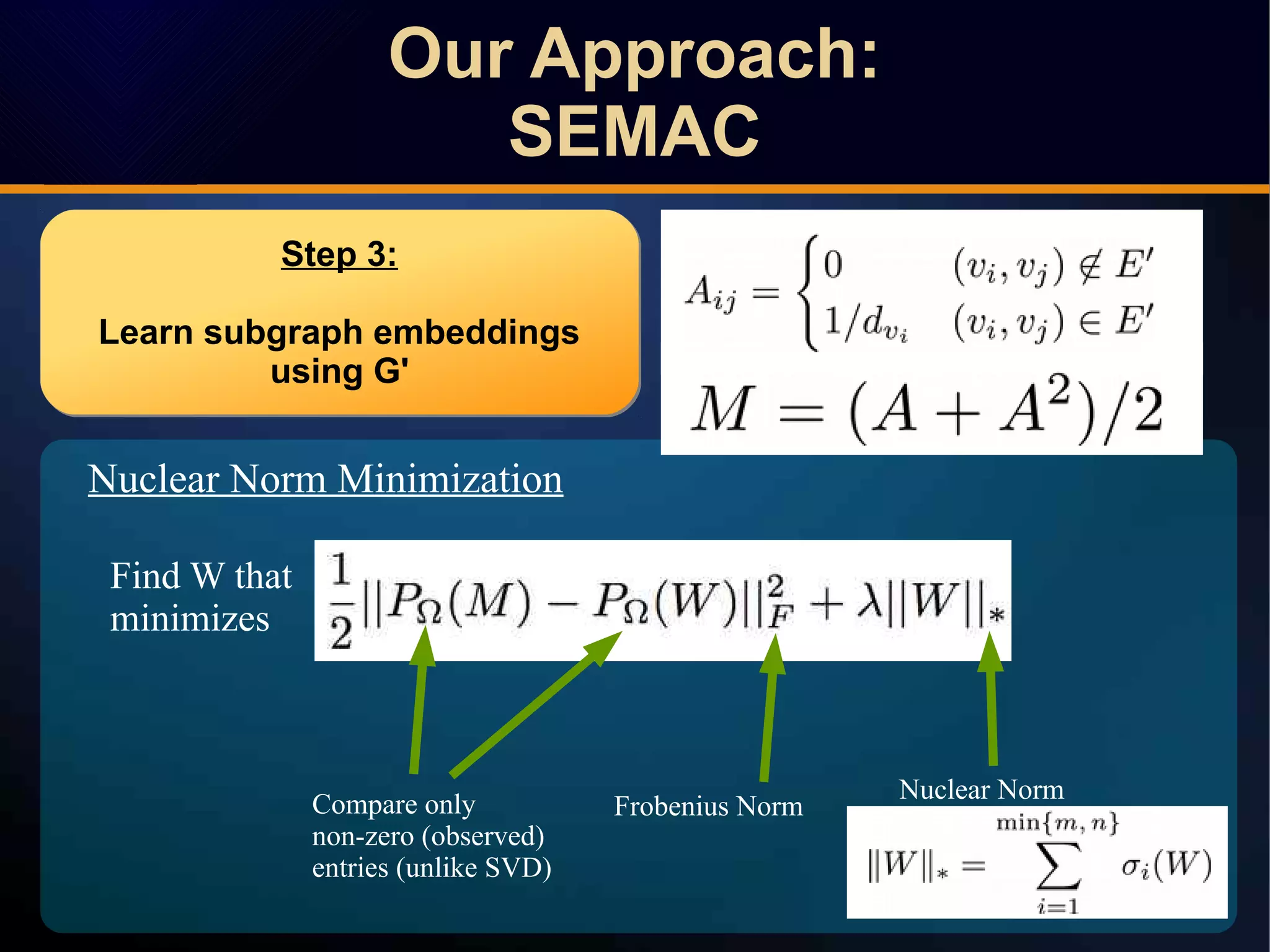 Our Approach: SEMAC

Step 3:

Learn subgraph embeddings using G'

$A_{ij} = \begin{cases} 0 & (v_i, v_j) \notin E' \\ 1/d_{v_i} & (v_i, v_j) \in E' \end{cases}$

$M = (A + A^2)/2$

Nuclear Norm Minimization

Find W that minimizes

$\frac{1}{2}||P_\Omega(M) - P_\Omega(W)||_F^2 + \lambda||W||_*$

Compare only non-zero (observed) entries (unlike SVD)

Frobenius Norm

Nuclear Norm

$\|W\|_* = \sum_{i=1}^{\min\{m,n\}} \sigma_i(W)$